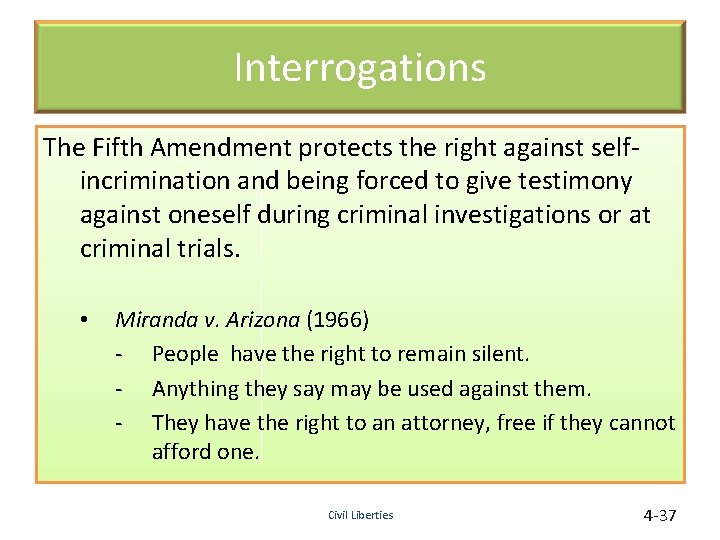 Interrogations

The Fifth Amendment protects the right against self-incrimination and being forced to give testimony against oneself during criminal investigations or at criminal trials.

• Miranda v. Arizona (1966)
- People have the right to remain silent.
- Anything they say may be used against them.
- They have the right to an attorney, free if they cannot afford one.

Civil Liberties

4-37